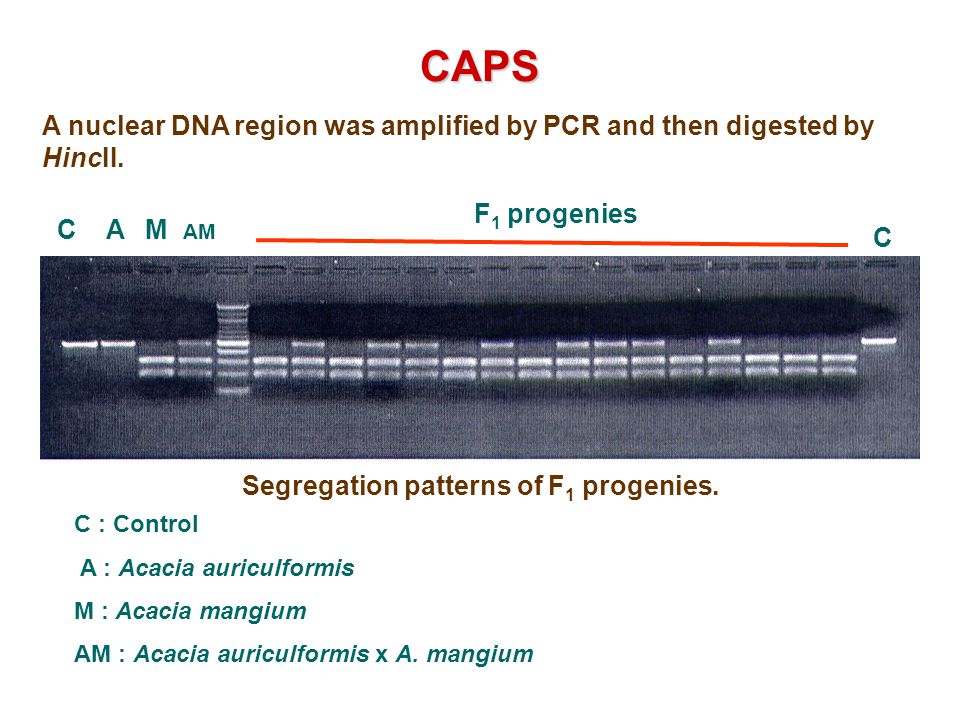 CAPS

A nuclear DNA region was amplified by PCR and then digested by HincII.

C A M AM

$F_1$ progenies

C

Segregation patterns of $F_1$ progenies.

C : Control

A : Acacia auriculformis

M : Acacia mangium

AM : Acacia auriculformis x A. mangium